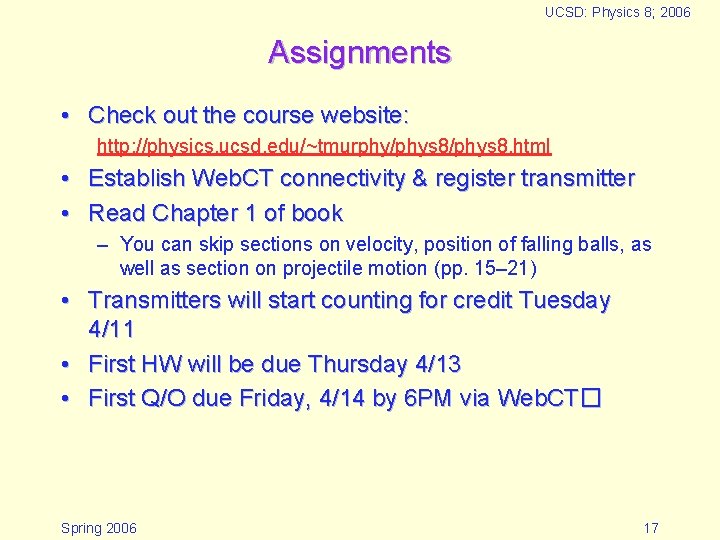 UCSD: Physics 8; 2006

Assignments

• Check out the course website:
http://physics.ucsd.edu/~tmurphy/phys8/phys8.html
• Establish WebCT connectivity & register transmitter
• Read Chapter 1 of book
– You can skip sections on velocity, position of falling balls, as well as section on projectile motion (pp. 15–21)
• Transmitters will start counting for credit Tuesday 4/11
• First HW will be due Thursday 4/13
• First Q/O due Friday, 4/14 by 6PM via WebCT□

Spring 2006

17